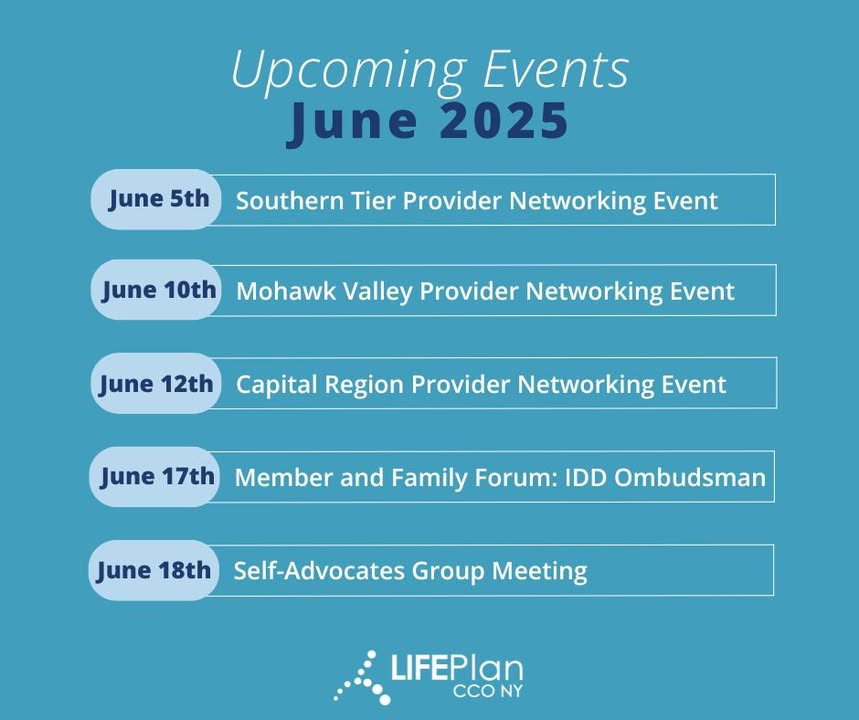 Upcoming Events
June 2025

June 5th Southern Tier Provider Networking Event

June 10th Mohawk Valley Provider Networking Event

June 12th Capital Region Provider Networking Event

June 17th Member and Family Forum: IDD Ombudsman

June 18th Self-Advocates Group Meeting

LIFEPlan
CCO NY